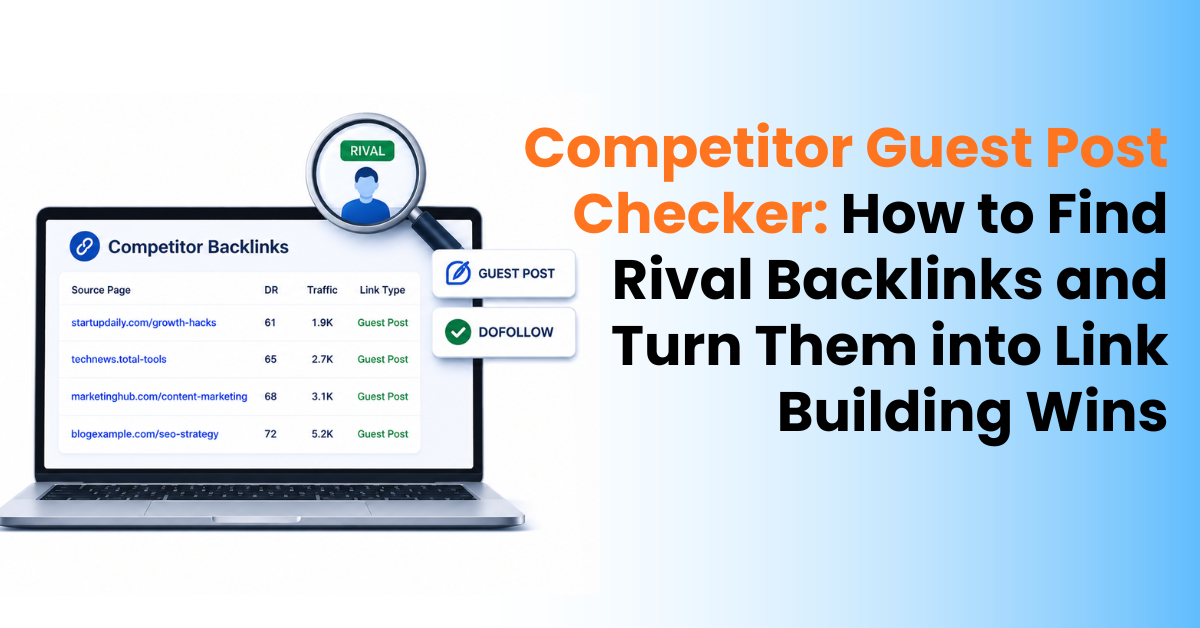 RIVAL

Competitor Backlinks

| Source Page | DR | Traffic | Link Type |
|---|---|---|---|
| startupdaily.com/growth-hacks | 61 | 1.9K | Guest Post |
| technews.total-tools | 65 | 2.7K | Guest Post |
| marketinghub.com/content-marketing | 68 | 3.1K | Guest Post |
| blogexample.com/seo-strategy | 72 | 5.2K | Guest Post |

GUEST POST

DOFOLLOW

Competitor Guest Post Checker: How to Find Rival Backlinks and Turn Them into Link Building Wins